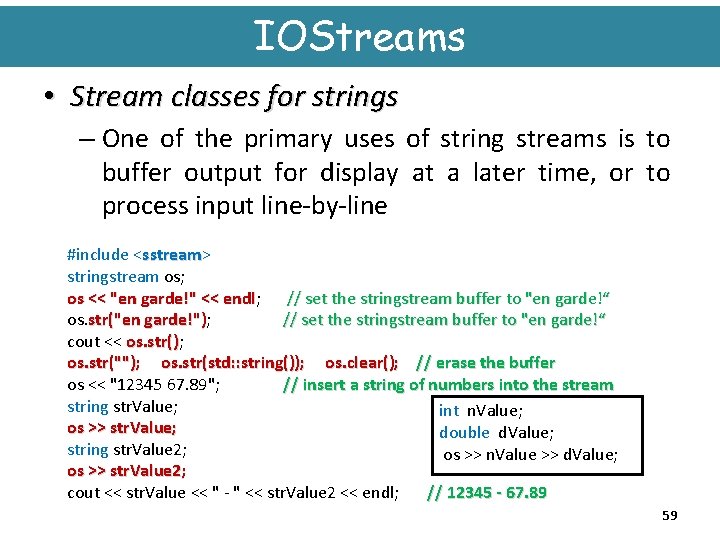 IOStreams

• Stream classes for strings

– One of the primary uses of string streams is to buffer output for display at a later time, or to process input line-by-line

#include <sstream>
stringstream os;
os << "en garde!" << endl; // set the stringstream buffer to "en garde!“
os.str("en garde!"); // set the stringstream buffer to "en garde!“
cout << os.str();
os.str(""); os.str(std::string()); os.clear(); // erase the buffer
os << "12345 67.89"; // insert a string of numbers into the stream
string strValue;
os >> strValue;
string strValue2;
os >> strValue2;
cout << strValue << " - " << strValue2 << endl; // 12345 - 67.89

int nValue;
double dValue;
os >> nValue >> dValue;

59